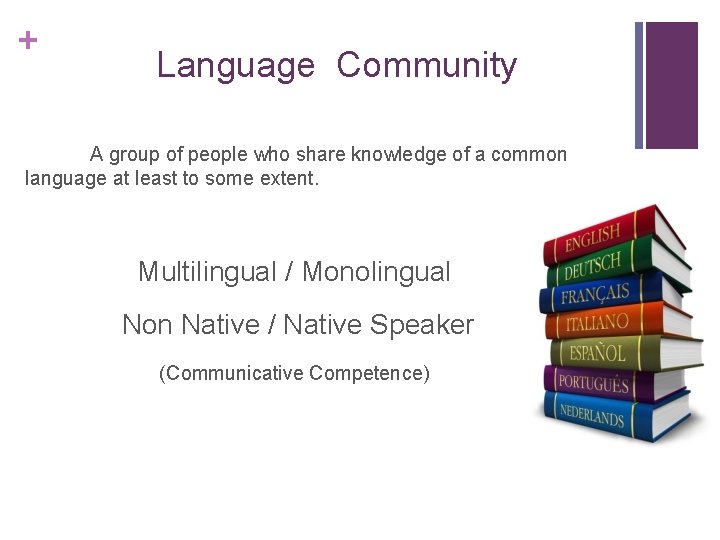 +

Language Community

A group of people who share knowledge of a common language at least to some extent.

Multilingual / Monolingual

Non Native / Native Speaker

(Communicative Competence)

ENGLISH
DEUTSCH
FRANÇAIS
ITALIANO
ESPAÑOL
PORTUGUÊS
NEDERLANDS